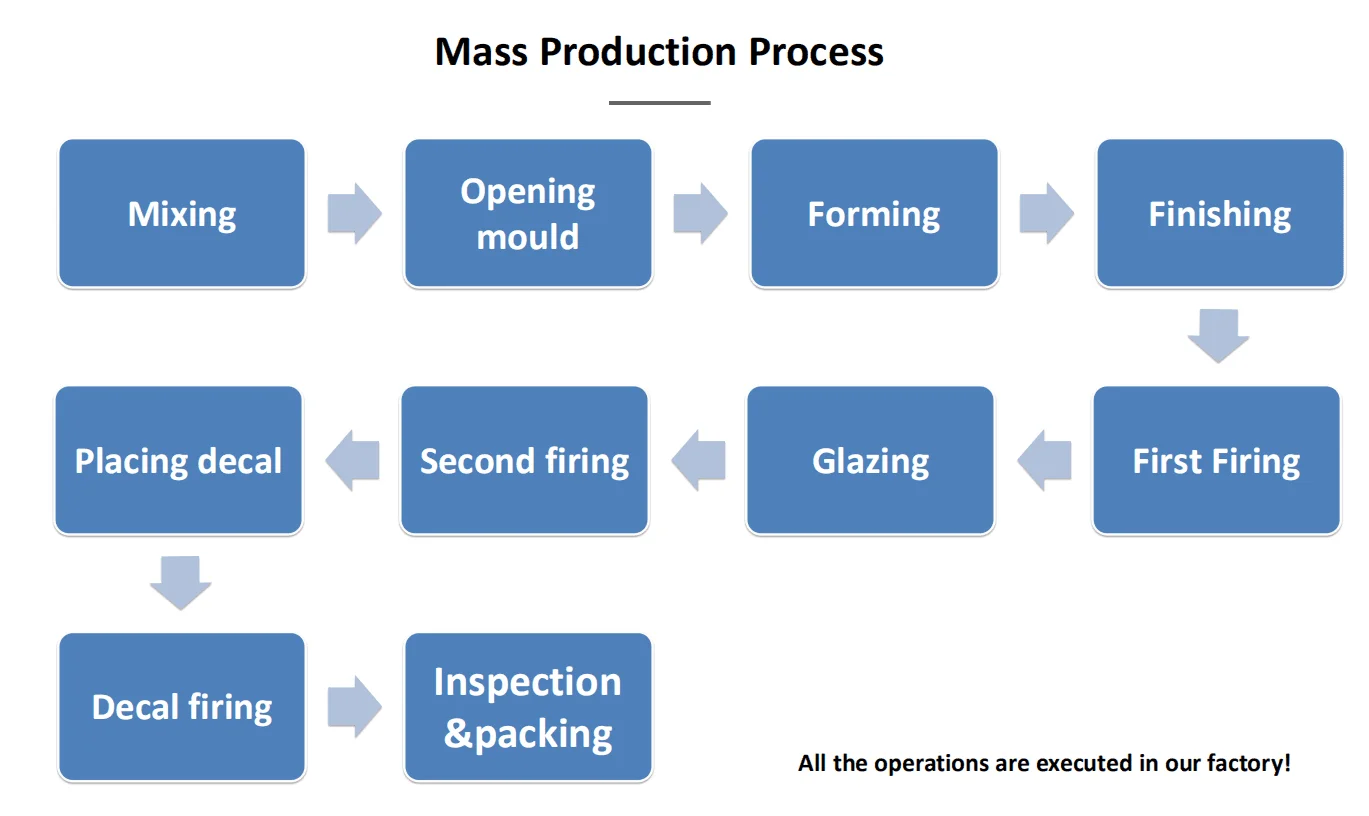 Mass Production Process

Mixing

Opening mould

Forming

Finishing

First Firing

Glazing

Second firing

Placing decal

Decal firing

Inspection &packing

All the operations are executed in our factory!